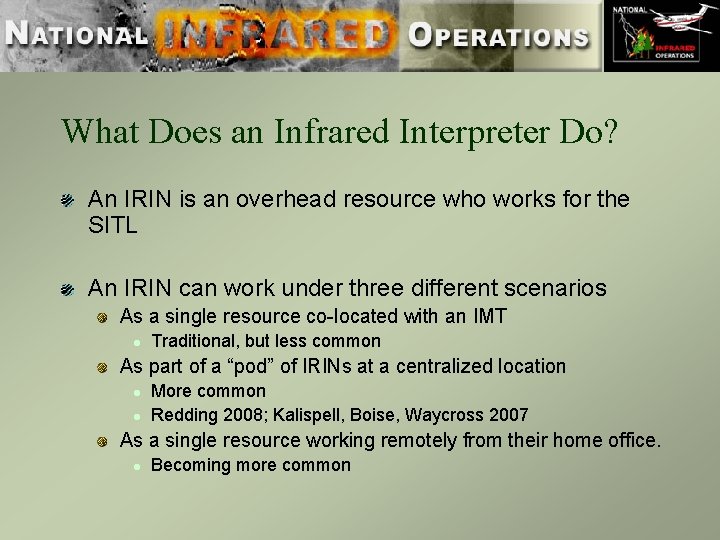 NATIONAL INFRARED OPERATIONS

NATIONAL INFRARED OPERATIONS

What Does an Infrared Interpreter Do?

An IRIN is an overhead resource who works for the SITL

An IRIN can work under three different scenarios

As a single resource co-located with an IMT

Traditional, but less common

As part of a “pod” of IRINs at a centralized location

More common

Redding 2008; Kalispell, Boise, Waycross 2007

As a single resource working remotely from their home office.

Becoming more common